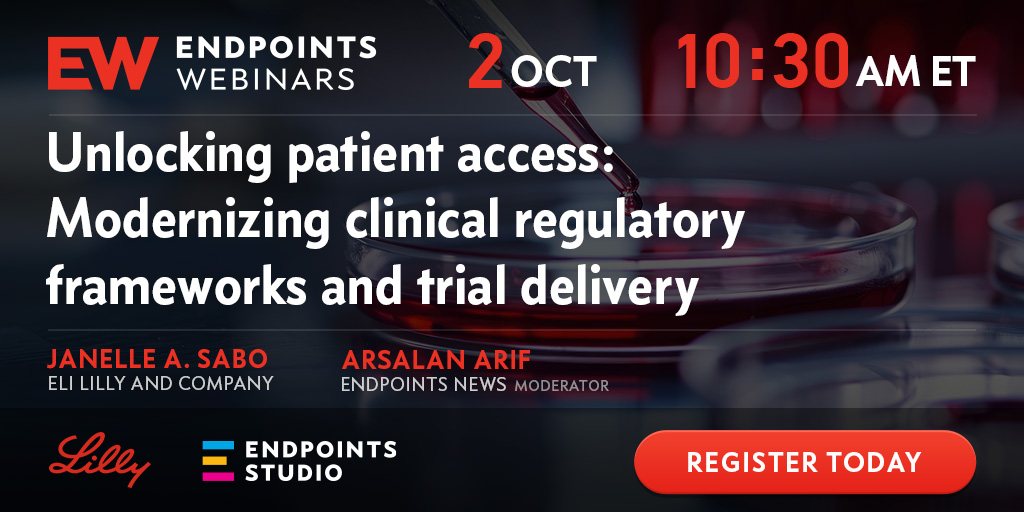 EW ENDPOINTS WEBINARS

2 OCT

10:30 AM ET

Unlocking patient access: Modernizing clinical regulatory frameworks and trial delivery

JANELLE A. SABO
ELI LILLY AND COMPANY

ARSALAN ARIF
ENDPOINTS NEWS MODERATOR

Lilly

ENDPOINTS STUDIO

REGISTER TODAY